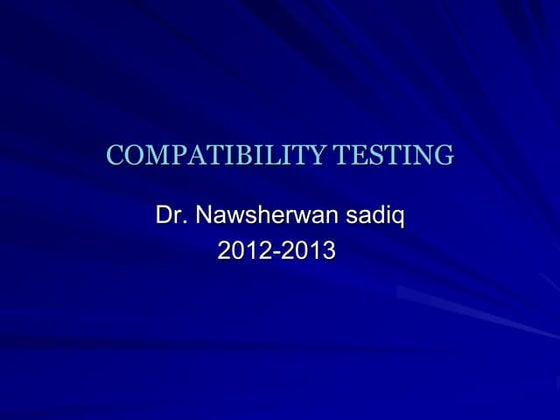 COMPATIBILITY TESTING

Dr. Nawsherwan sadiq
2012-2013